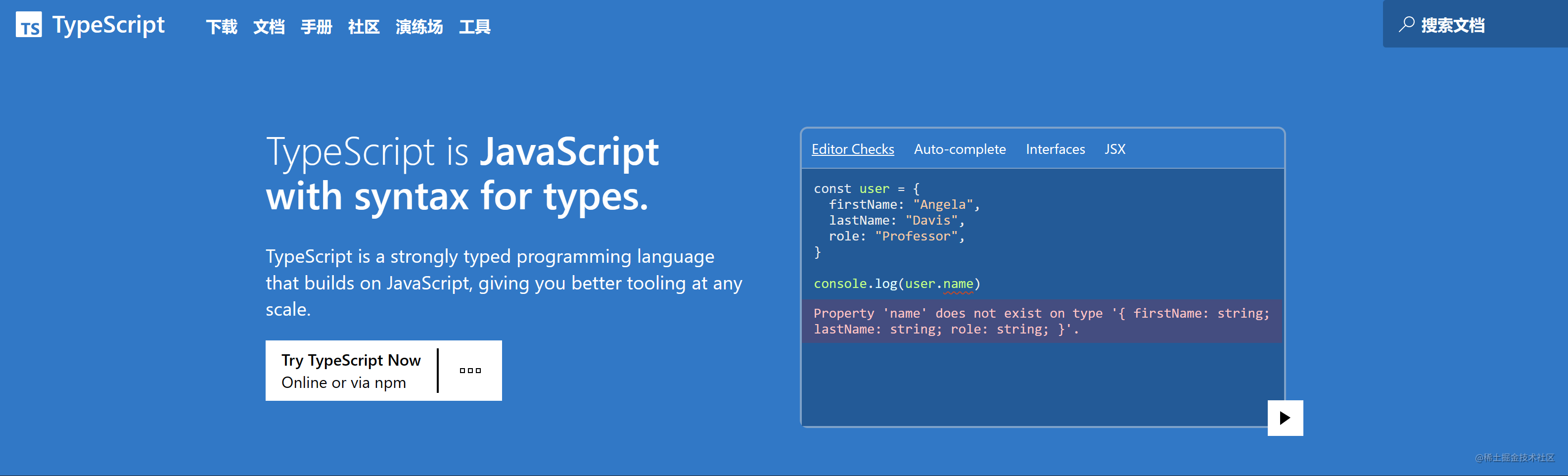 TS TypeScript 下载 文档 手册 社区 演练场 工具

搜索文档

TypeScript is JavaScript with syntax for types.

TypeScript is a strongly typed programming language that builds on JavaScript, giving you better tooling at any scale.

Try TypeScript Now
Online or via npm

Editor Checks Auto-complete Interfaces JSX

const user = {
  firstName: "Angela",
  lastName: "Davis",
  role: "Professor",
}

console.log(user.name)

Property 'name' does not exist on type '{ firstName: string; lastName: string; role: string; }'.

@稀土掘金技术社区